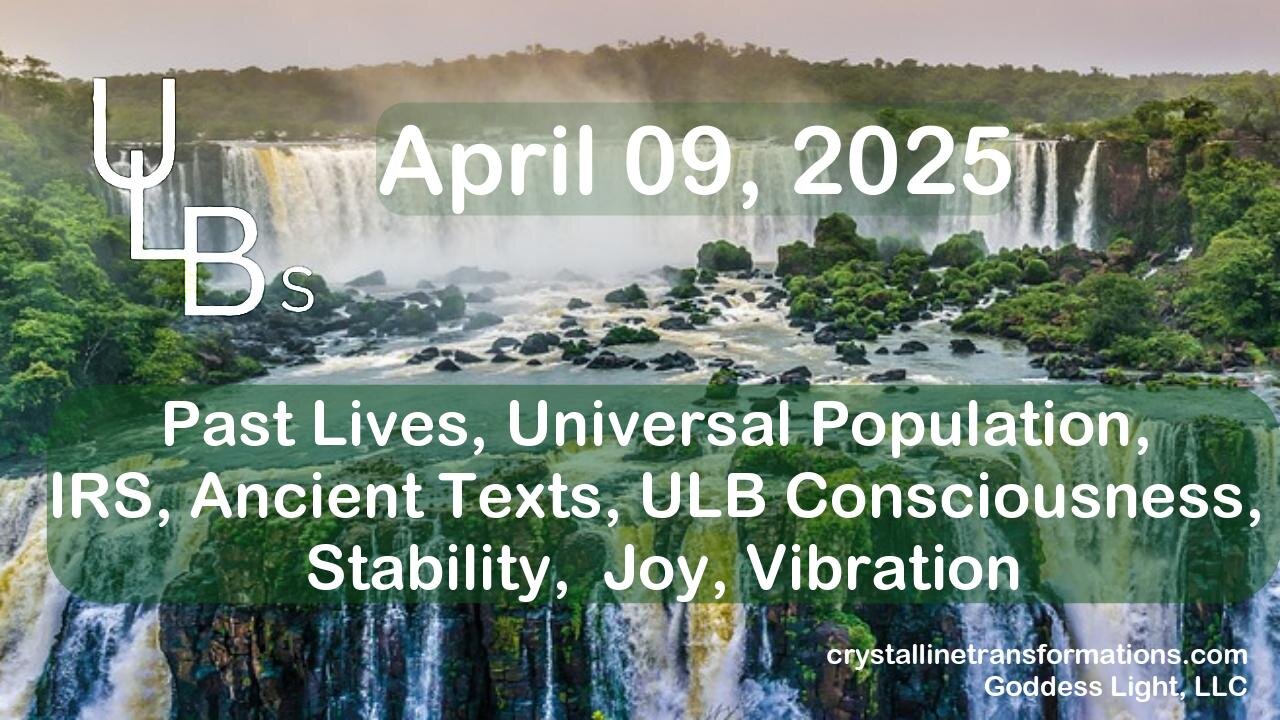 ULBs

April 09, 2025

Past Lives, Universal Population, IRS, Ancient Texts, ULB Consciousness, Stability, Joy, Vibration

crystallinetransformations.com
Goddess Light, LLC